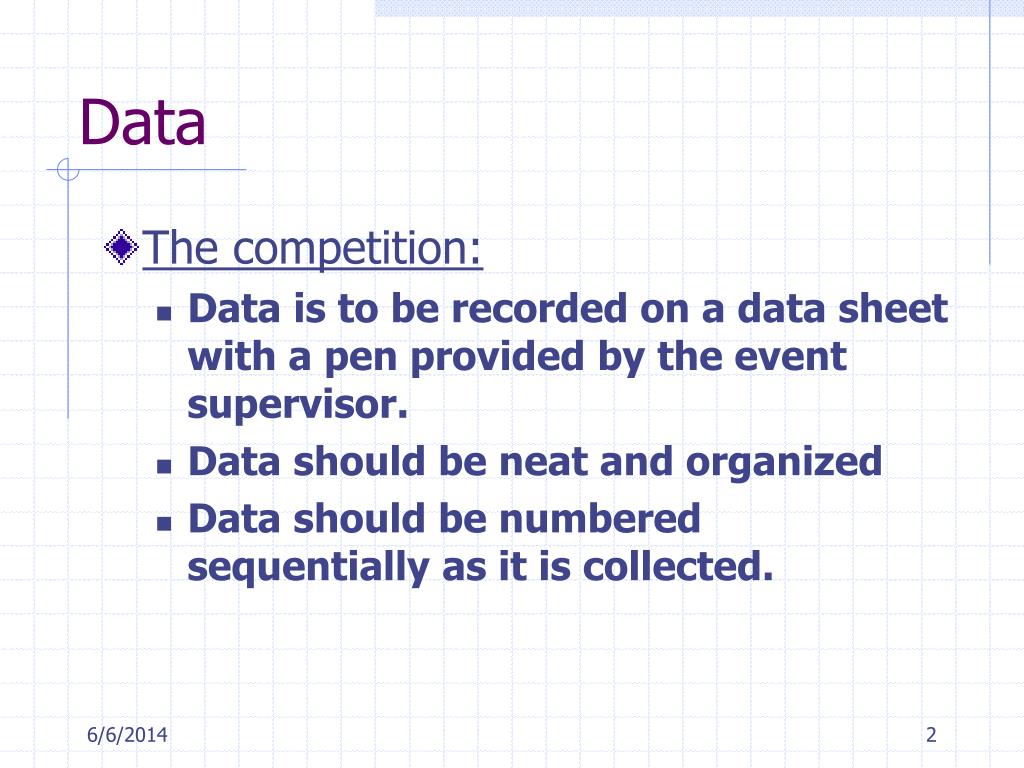 Data

The competition:

- Data is to be recorded on a data sheet with a pen provided by the event supervisor.
- Data should be neat and organized
- Data should be numbered sequentially as it is collected.

6/6/2014

2